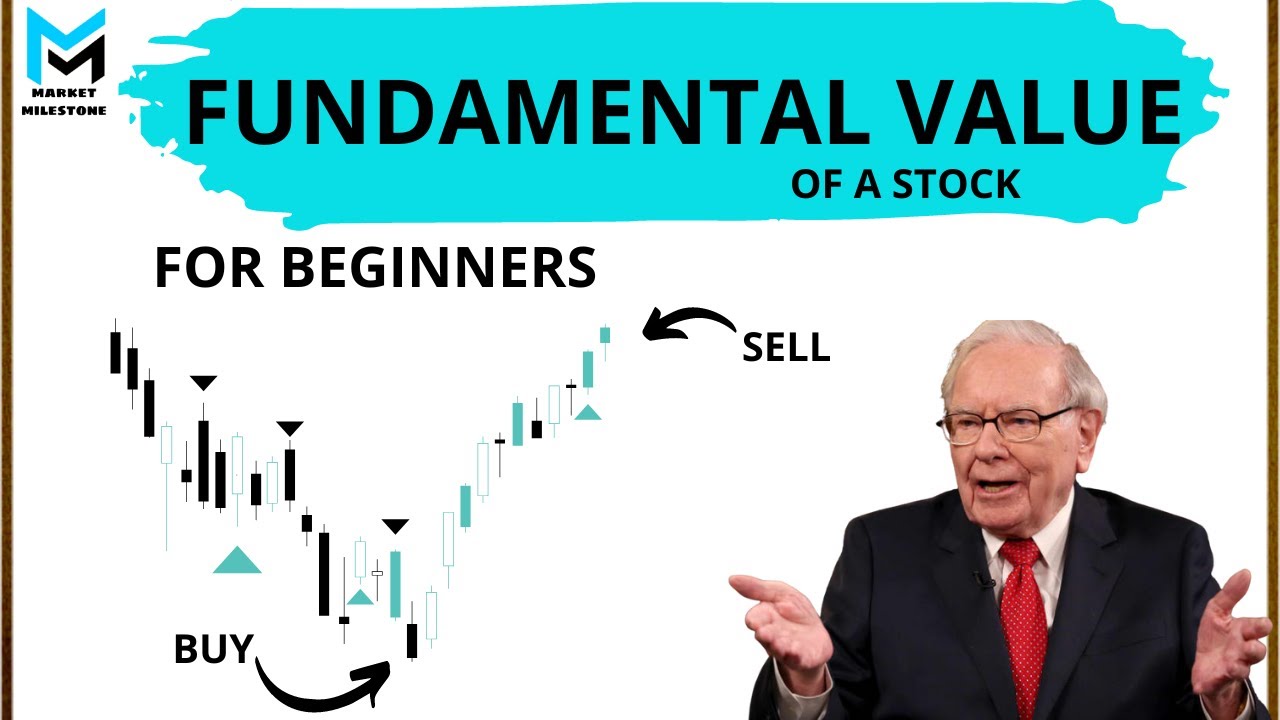 MARKET MILESTONE

FUNDAMENTAL VALUE
OF A STOCK

FOR BEGINNERS

SELL

BUY